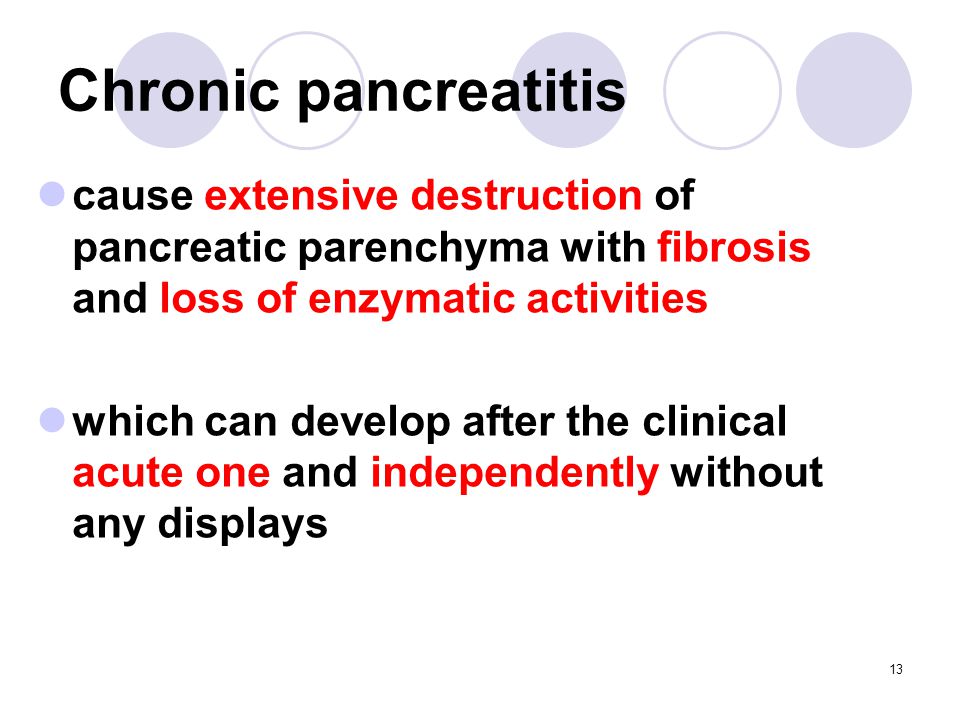 Chronic pancreatitis

cause extensive destruction of pancreatic parenchyma with fibrosis and loss of enzymatic activities

which can develop after the clinical acute one and independently without any displays

13